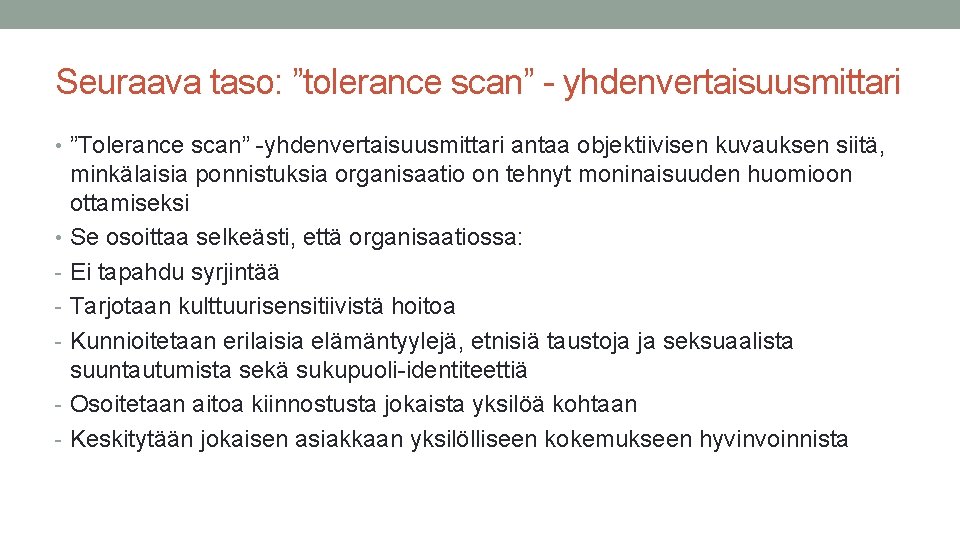 Seuraava taso: ”tolerance scan” - yhdenvertaisuusmittari

• ”Tolerance scan” -yhdenvertaisuusmittari antaa objektiivisen kuvauksen siitä, minkälaisia ponnistuksia organisaatio on tehnyt moninaisuuden huomioon ottamiseksi
• Se osoittaa selkeästi, että organisaatiossa:
- Ei tapahdu syrjintää
- Tarjotaan kulttuurisensitiivistä hoitoa
- Kunnioitetaan erilaisia elämäntyylejä, etnisiä taustoja ja seksuaalista suuntautumista sekä sukupuoli-identiteettiä
- Osoitetaan aitoa kiinnostusta jokaista yksilöä kohtaan
- Keskitytään jokaisen asiakkaan yksilölliseen kokemukseen hyvinvoinnista